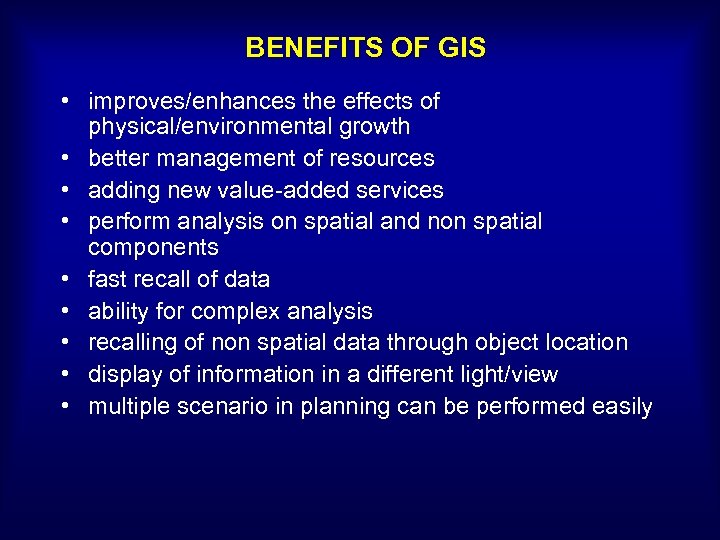 BENEFITS OF GIS

• improves/enhances the effects of physical/environmental growth
• better management of resources
• adding new value-added services
• perform analysis on spatial and non spatial components
• fast recall of data
• ability for complex analysis
• recalling of non spatial data through object location
• display of information in a different light/view
• multiple scenario in planning can be performed easily